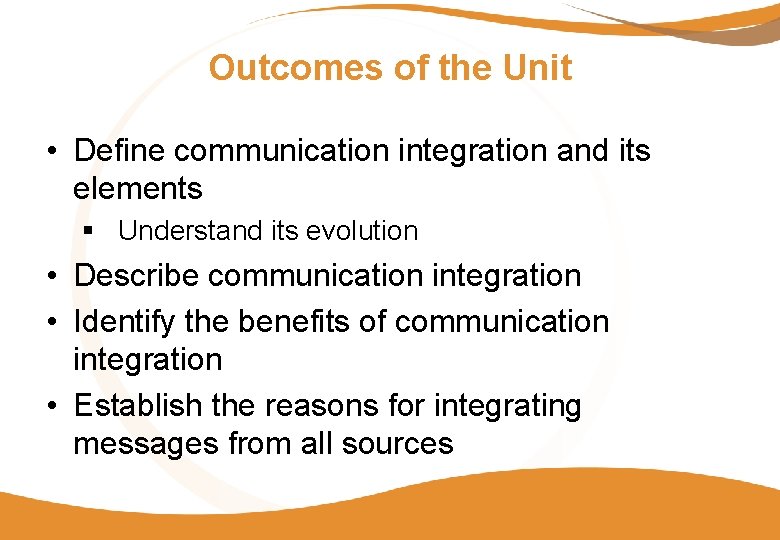 Outcomes of the Unit

• Define communication integration and its elements
 ▪ Understand its evolution
• Describe communication integration
• Identify the benefits of communication integration
• Establish the reasons for integrating messages from all sources